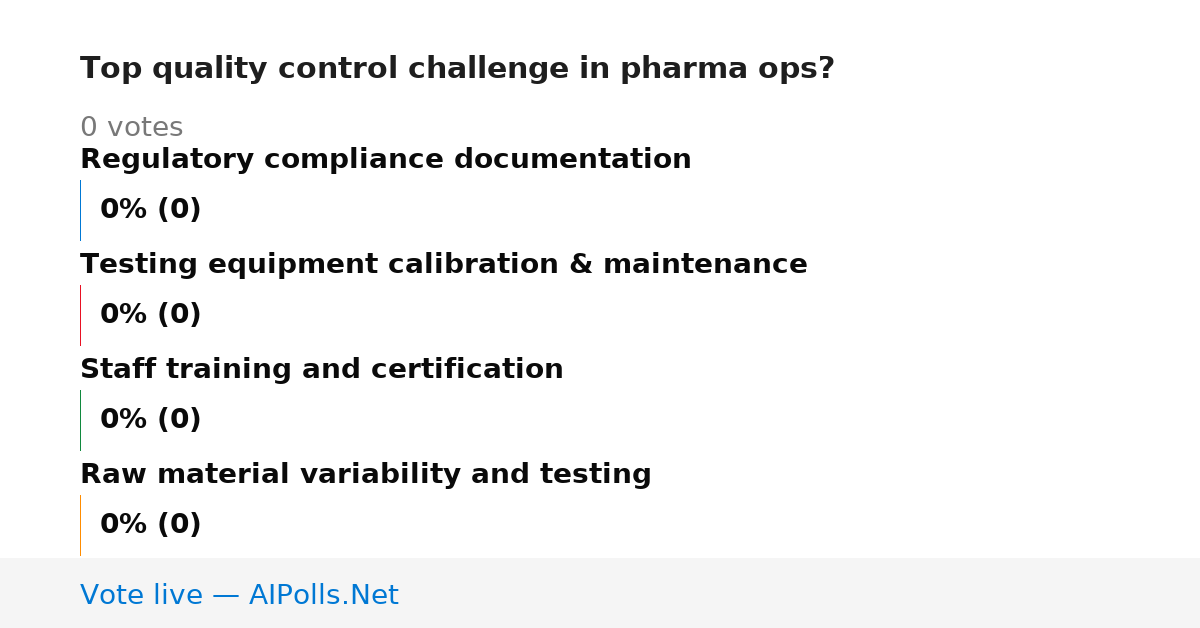 Top quality control challenge in pharma ops?

0 votes

Regulatory compliance documentation

0% (0)

Testing equipment calibration & maintenance

0% (0)

Staff training and certification

0% (0)

Raw material variability and testing

0% (0)

Vote live — AIPolls.Net